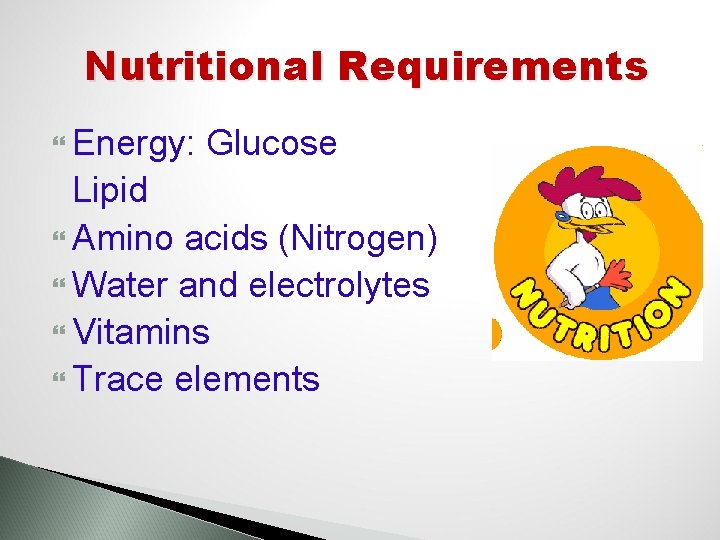 Nutritional Requirements

Energy: Glucose
Lipid

Amino acids (Nitrogen)

Water and electrolytes

Vitamins

Trace elements

NUTRITION